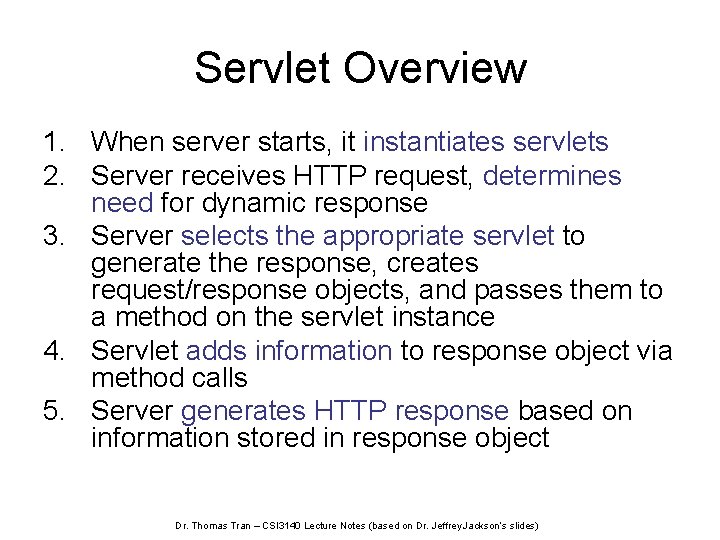 Servlet Overview

1. When server starts, it instantiates servlets
2. Server receives HTTP request, determines need for dynamic response
3. Server selects the appropriate servlet to generate the response, creates request/response objects, and passes them to a method on the servlet instance
4. Servlet adds information to response object via method calls
5. Server generates HTTP response based on information stored in response object

Dr. Thomas Tran – CSI3140 Lecture Notes (based on Dr. JeffreyJackson's slides)